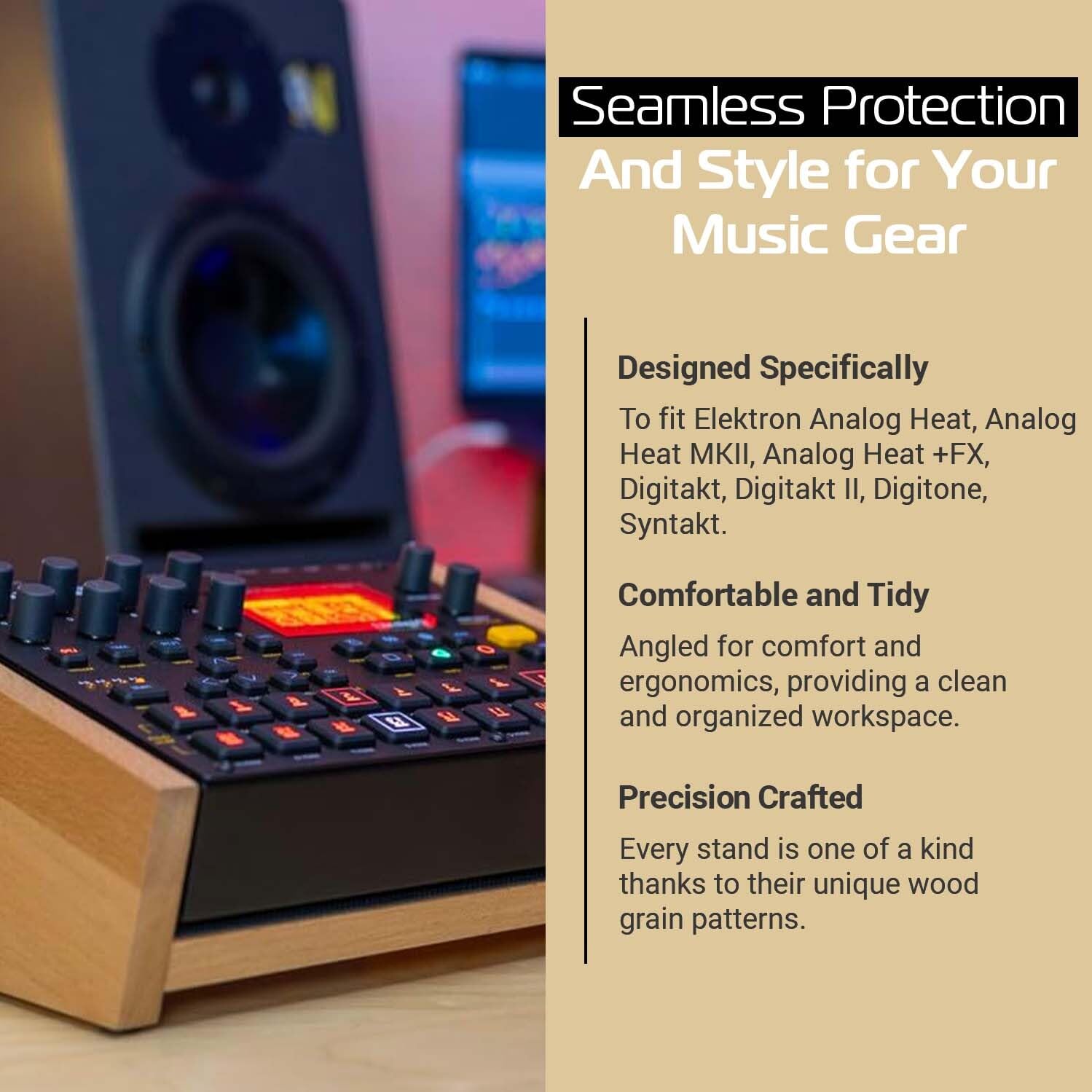 Seamless Protection
And Style for Your Music Gear

Designed Specifically

To fit Elektron Analog Heat, Analog Heat MKII, Analog Heat +FX, Digitakt, Digitakt II, Digitone, Syntakt.

Comfortable and Tidy

Angled for comfort and ergonomics, providing a clean and organized workspace.

Precision Crafted

Every stand is one of a kind thanks to their unique wood grain patterns.